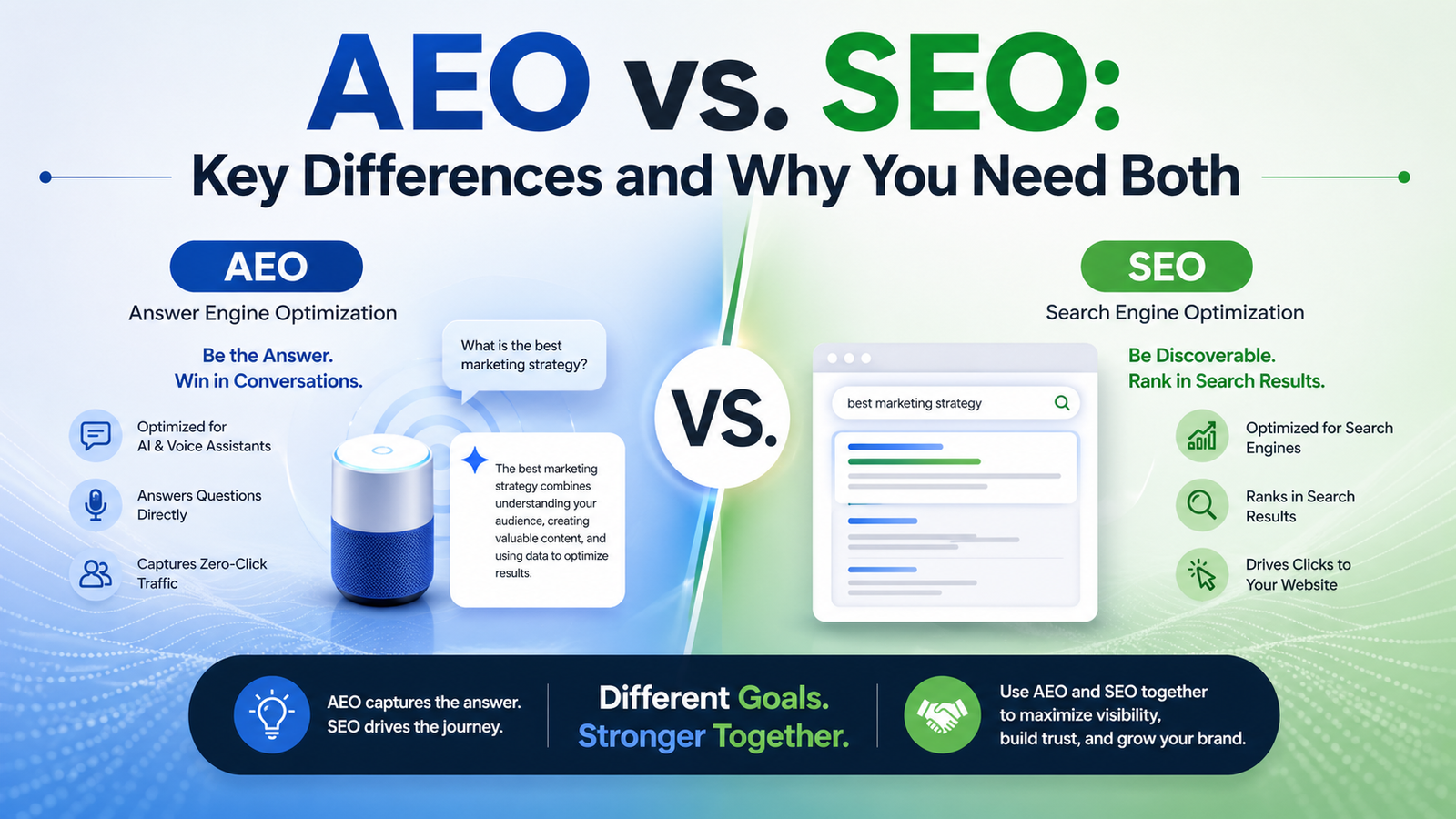 AEO vs. SEO:
Key Differences and Why You Need Both

AEO
Answer Engine Optimization

Be the Answer.
Win in Conversations.

Optimized for AI & Voice Assistants

Answers Questions Directly

Captures Zero-Click Traffic

What is the best marketing strategy?

The best marketing strategy combines understanding your audience, creating valuable content, and using data to optimize results.

VS.

SEO
Search Engine Optimization

Be Discoverable.
Rank in Search Results.

best marketing strategy

Optimized for Search Engines

Ranks in Search Results

Drives Clicks to Your Website

AEO captures the answer.
SEO drives the journey.

Different Goals.
Stronger Together.

Use AEO and SEO together to maximize visibility, build trust, and grow your brand.